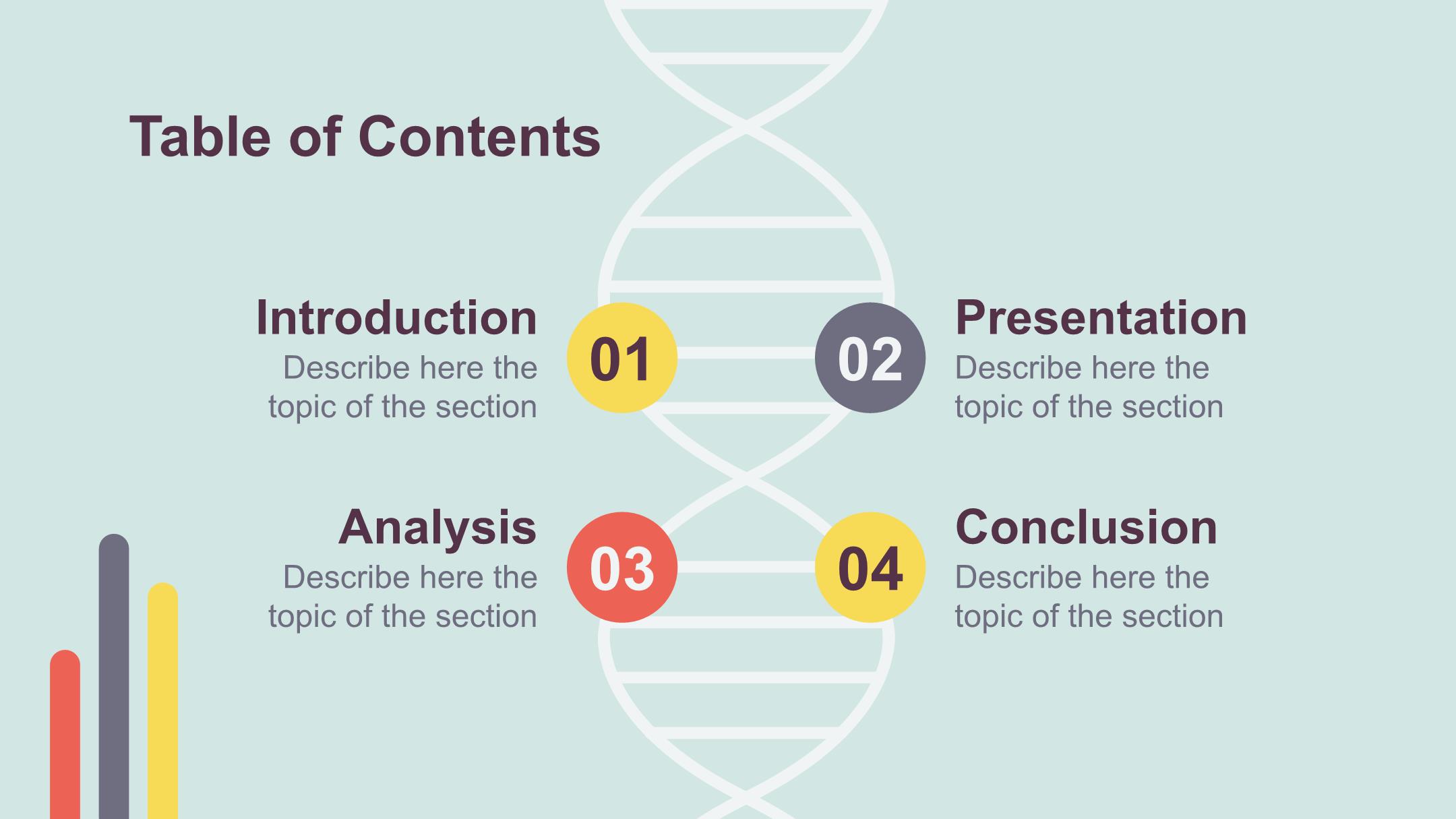 Table of Contents

Introduction
Describe here the topic of the section

01

02

Presentation
Describe here the topic of the section

Analysis
Describe here the topic of the section

03

04

Conclusion
Describe here the topic of the section